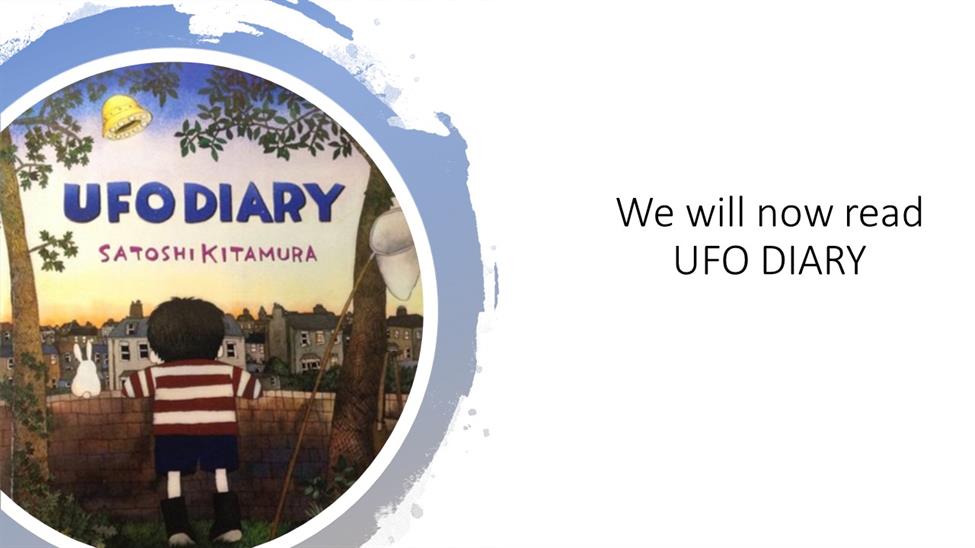 UFO DIARY
SATOSHI KITAMURA

We will now read UFO DIARY